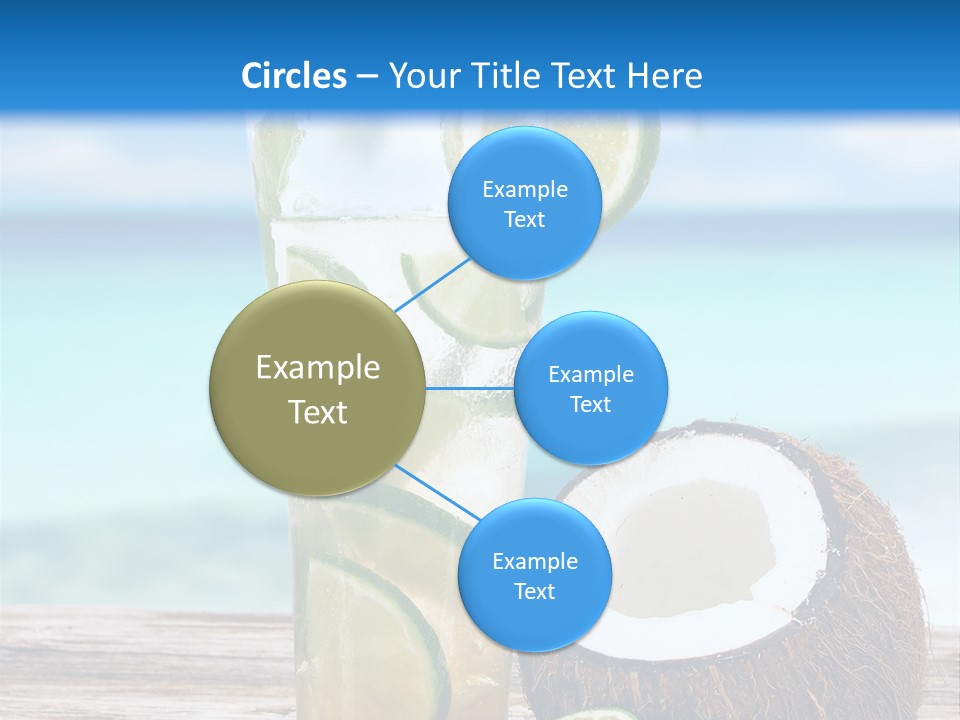 Circles – Your Title Text Here

Example Text

Example Text

Example Text

Example Text